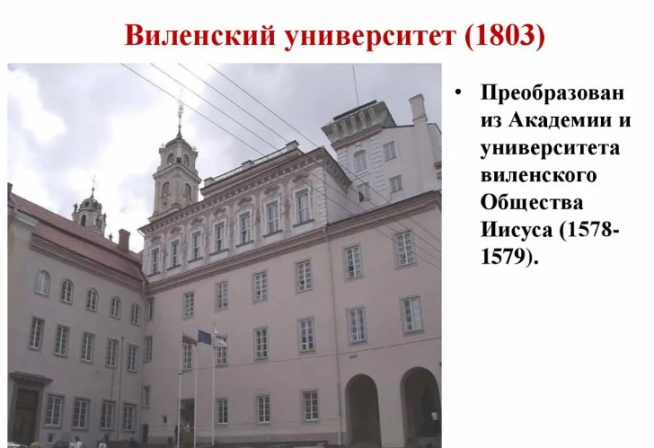 Виленский университет (1803)

• Преобразован из Академии и университета виленского Общества Иисуса (1578-1579).